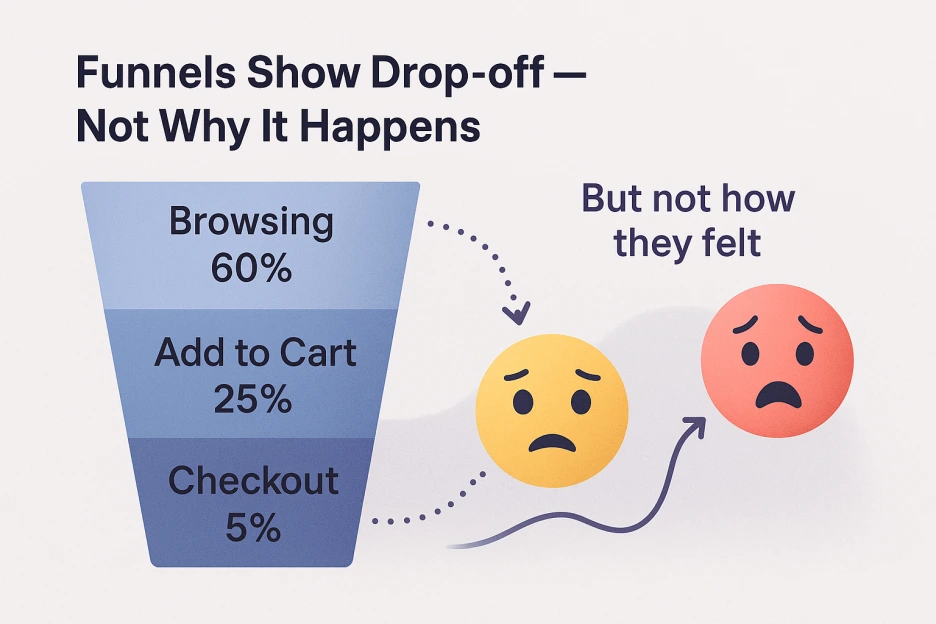 Funnels Show Drop-off — Not Why It Happens

Browsing
60%

Add to Cart
25%

Checkout
5%

But not how they felt